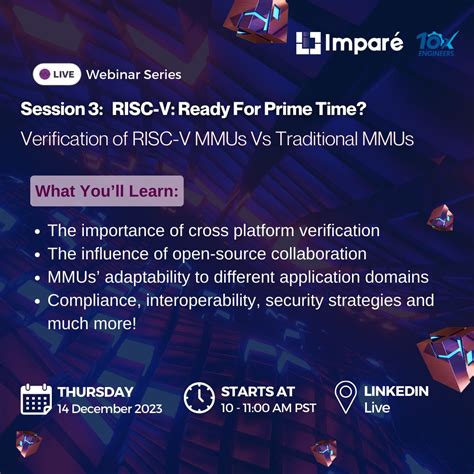 Imparé 10X ENGINEERS

LIVE Webinar Series

Session 3: RISC-V: Ready For Prime Time?

Verification of RISC-V MMUs Vs Traditional MMUs

What You'll Learn:

• The importance of cross platform verification
• The influence of open-source collaboration
• MMUs' adaptability to different application domains
• Compliance, interoperability, security strategies and much more!

THURSDAY
14 December 2023

STARTS AT
10 - 11:00 AM PST

LINKEDIN
Live